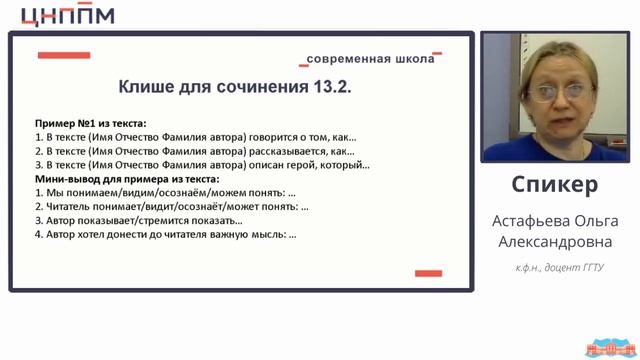 ЦНППМ

современная школа

Клише для сочинения 13.2.

Пример №1 из текста:
1. В тексте (Имя Отчество Фамилия автора) говорится о том, как...
2. В тексте (Имя Отчество Фамилия автора) рассказывается, как...
3. В тексте (Имя Отчество Фамилия автора) описан герой, который...
Мини-вывод для примера из текста:
1. Мы понимаем/видим/осознаём/можем понять: ...
2. Читатель понимает/видит/осознаёт/может понять: ...
3. Автор показывает/стремится показать...
4. Автор хотел донести до читателя важную мысль: ...

Спикер

Астафьева Ольга Александровна

к.ф.н., доцент ГГТУ